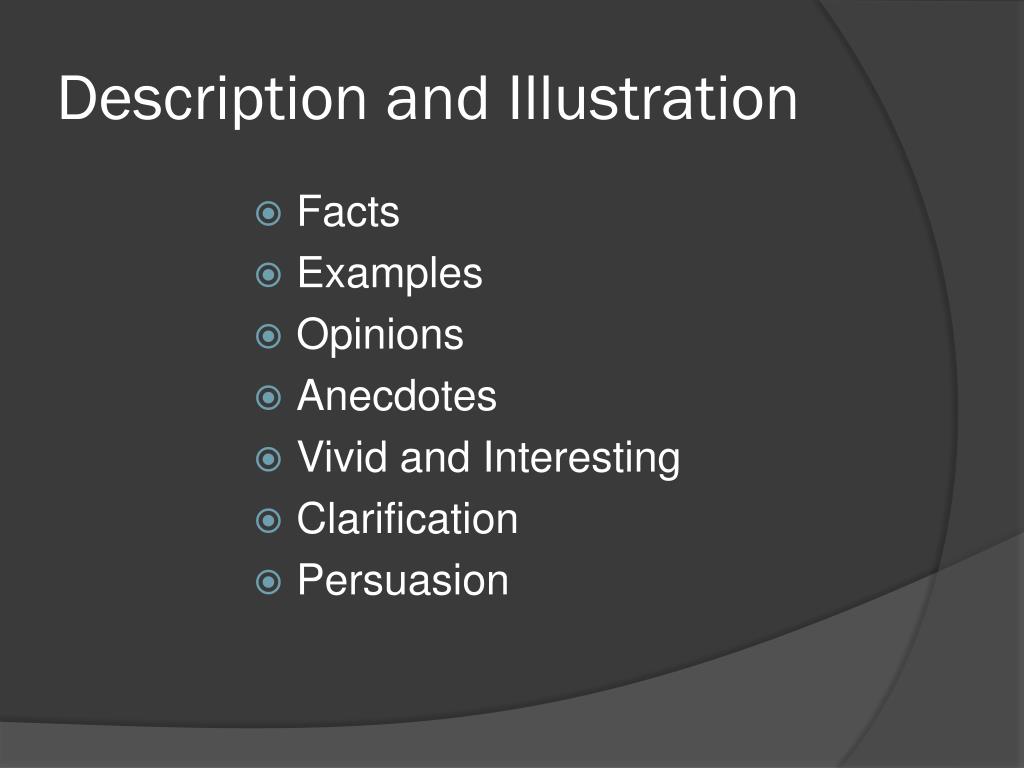 Description and Illustration

- Facts
- Examples
- Opinions
- Anecdotes
- Vivid and Interesting
- Clarification
- Persuasion